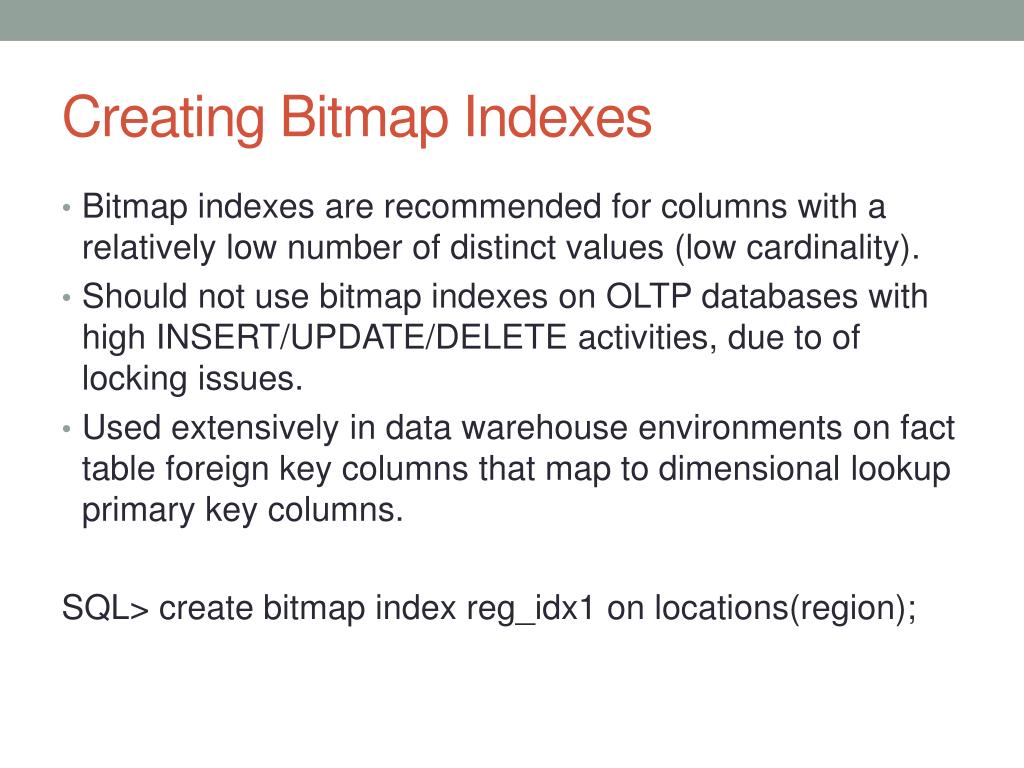 Creating Bitmap Indexes

• Bitmap indexes are recommended for columns with a relatively low number of distinct values (low cardinality).
• Should not use bitmap indexes on OLTP databases with high INSERT/UPDATE/DELETE activities, due to of locking issues.
• Used extensively in data warehouse environments on fact table foreign key columns that map to dimensional lookup primary key columns.

SQL> create bitmap index reg_idx1 on locations(region);